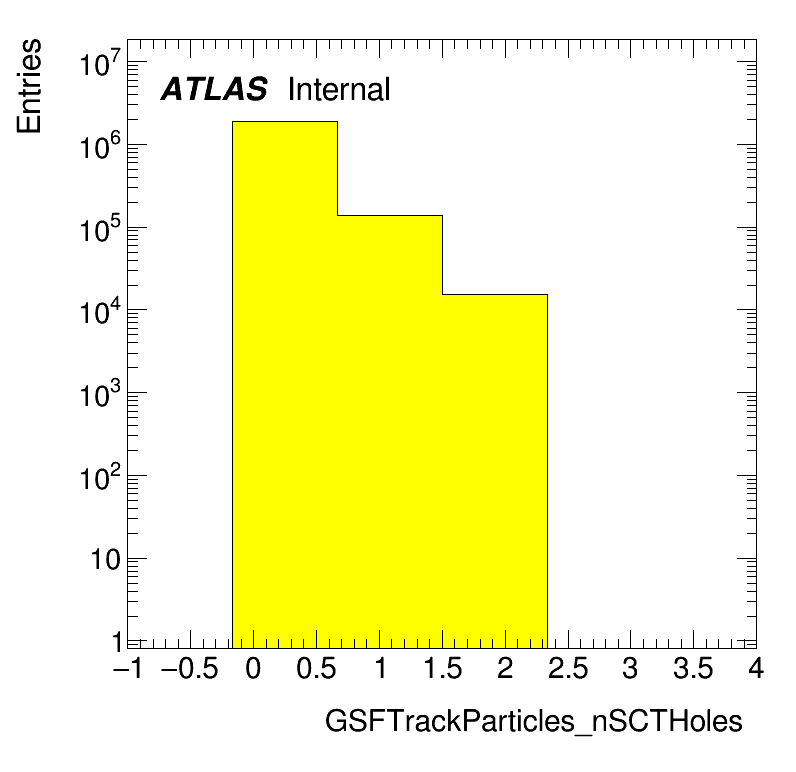 Entries

ATLAS Internal

$10^7$
$10^6$
$10^5$
$10^4$
$10^3$
$10^2$
10
1

−1 −0.5 0 0.5 1 1.5 2 2.5 3 3.5 4

GSFTrackParticles_nSCTHoles